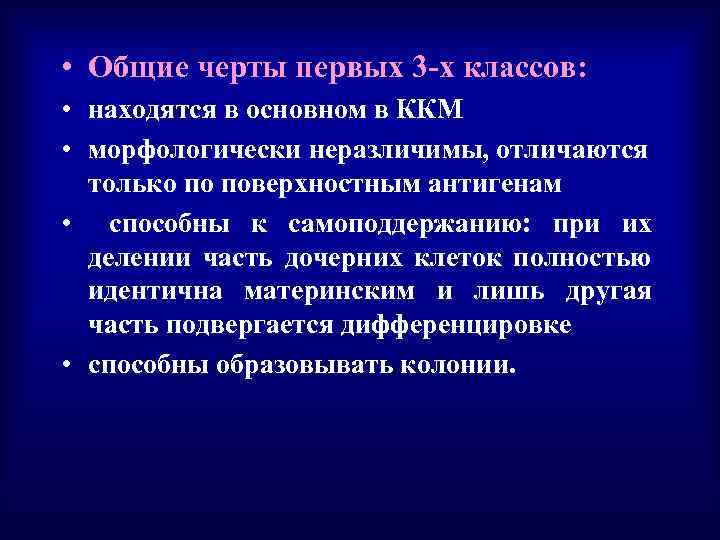 • Общие черты первых 3-х классов:

• находятся в основном в ККМ

• морфологически неразличимы, отличаются только по поверхностным антигенам

• способны к самоподдержанию: при их делении часть дочерних клеток полностью идентична материнским и лишь другая часть подвергается дифференцировке

• способны образовывать колонии.